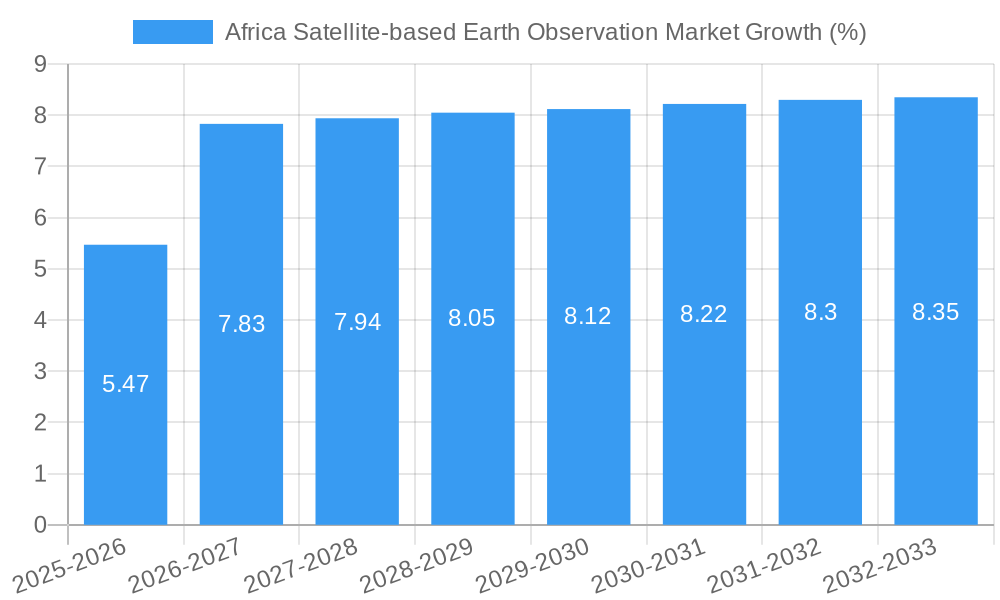 Africa Satellite-based Earth Observation Market Growth (%)

9
8
7
6
5
4
3
2
1
0

5.47
7.83
7.94
8.05
8.12
8.22
8.3
8.35

2025-2026
2026-2027
2027-2028
2028-2029
2029-2030
2030-2031
2031-2032
2032-2033